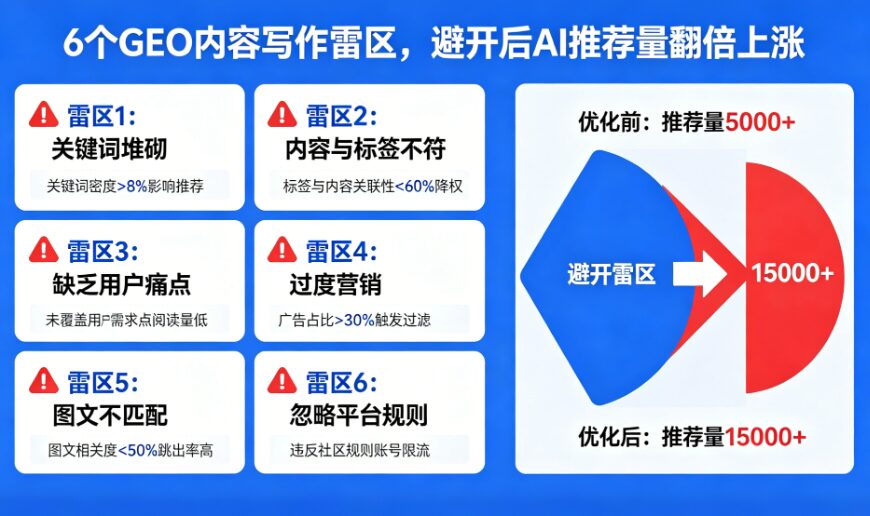 6个GEO内容写作雷区，避开后AI推荐量翻倍上涨

雷区1:
关键词堆砌
关键词密度>8%影响推荐

雷区2:
内容与标签不符
标签与内容关联性<60%降权

雷区3:
缺乏用户痛点
未覆盖用户需求点阅读量低

雷区4:
过度营销
广告占比>30%触发过滤

雷区5:
图文不匹配
图文相关度<50%跳出率高

雷区6:
忽略平台规则
违反社区规则账号限流

优化前：推荐量5000+

避开雷区

15000+

优化后：推荐量15000+